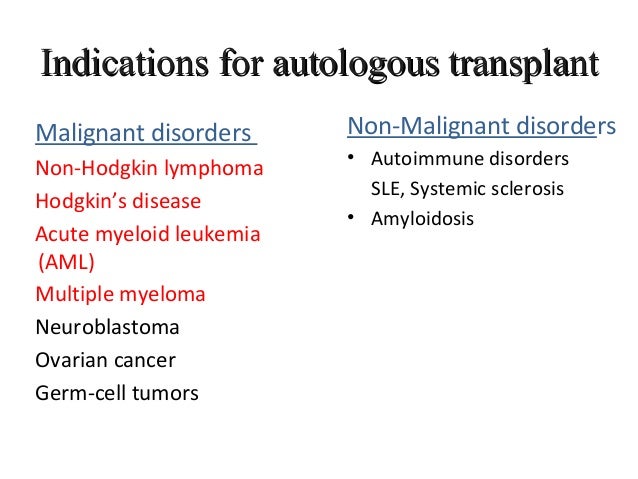 Indications for autologous transplant

Malignant disorders
Non-Hodgkin lymphoma
Hodgkin's disease
Acute myeloid leukemia (AML)
Multiple myeloma
Neuroblastoma
Ovarian cancer
Germ-cell tumors

Non-Malignant disorders
• Autoimmune disorders
SLE, Systemic sclerosis
• Amyloidosis